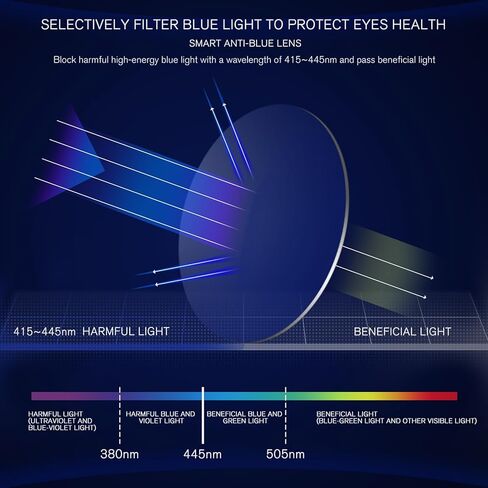 SELECTIVELY FILTER BLUE LIGHT TO PROTECT EYES HEALTH

SMART ANTI-BLUE LENS

Block harmful high-energy blue light with a wavelength of 415~445nm and pass beneficial light

415~445nm HARMFUL LIGHT

BENEFICIAL LIGHT

HARMFUL LIGHT (ULTRAVIOLET AND BLUE-VIOLET LIGHT)

HARMFUL BLUE AND VIOLET LIGHT

BENEFICIAL BLUE AND GREEN LIGHT

BENEFICIAL LIGHT (BLUE-GREEN LIGHT AND OTHER VISIBLE LIGHT)

380nm

445nm

505nm